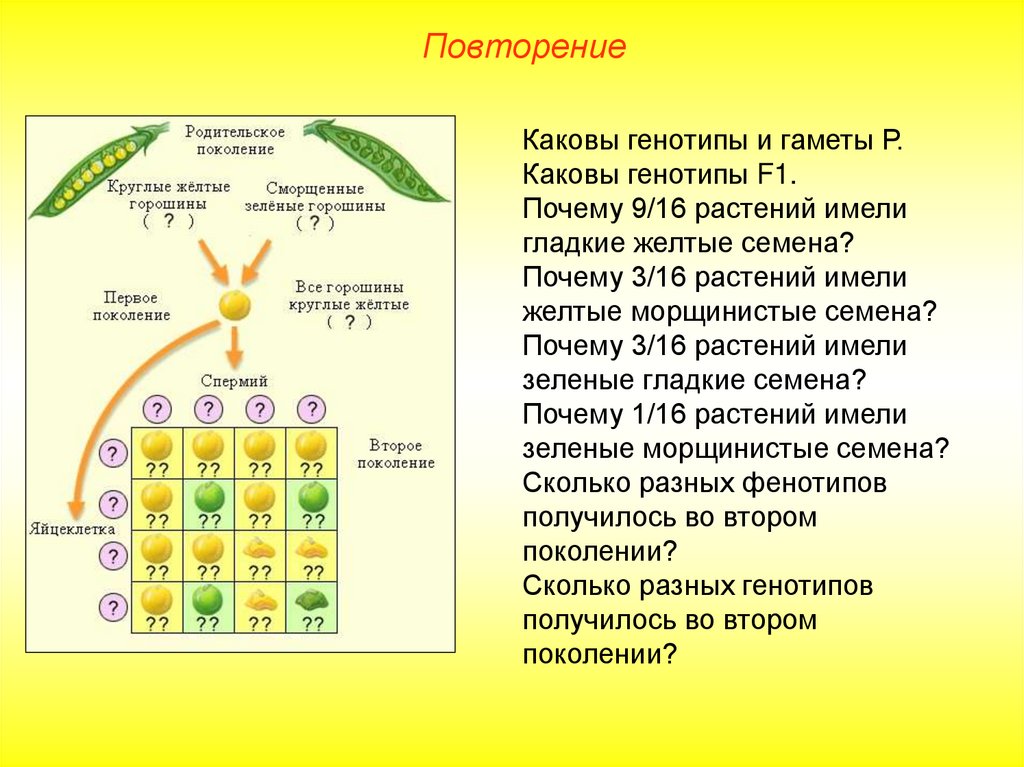 Повторение

Родительское поколение

Круглые жёлтые горошины ( ? )

Сморщенные зелёные горошины ( ? )

Первое поколение

Все горошины круглые жёлтые ( ? )

Спермий

?	?	?	?

Второе поколение

Яйцеклетка

| ? | ?? | ?? | ?? | ?? |
|---|---|---|---|---|
| ? | ?? | ?? | ?? | ?? |
| ? | ?? | ?? | ?? | ?? |
| ? | ?? | ?? | ?? | ?? |

Каковы генотипы и гаметы Р.
Каковы генотипы F1.
Почему 9/16 растений имели гладкие желтые семена?
Почему 3/16 растений имели желтые морщинистые семена?
Почему 3/16 растений имели зеленые гладкие семена?
Почему 1/16 растений имели зеленые морщинистые семена?
Сколько разных фенотипов получилось во втором поколении?
Сколько разных генотипов получилось во втором поколении?